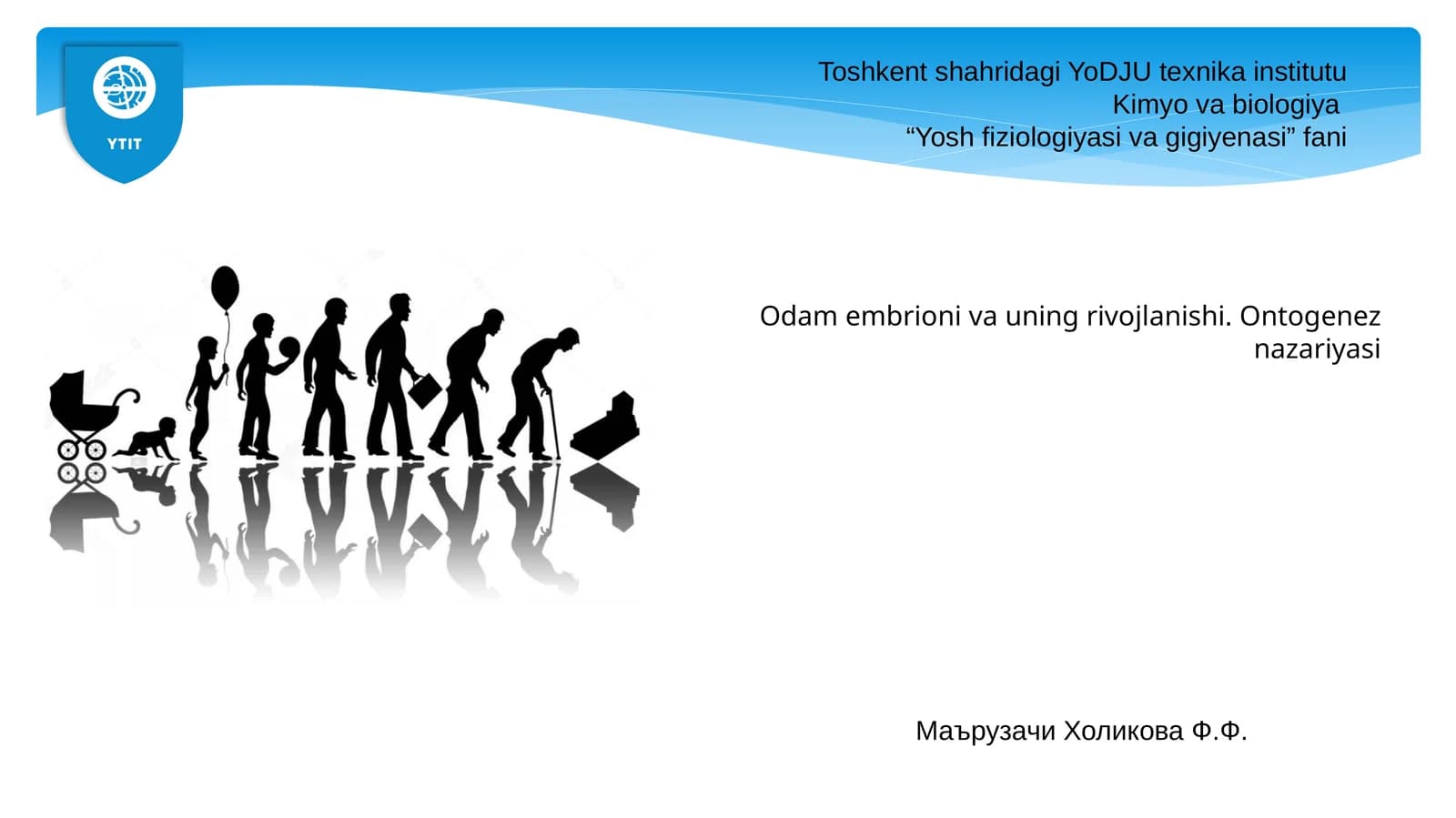 YTIT

Toshkent shahridagi YoDJU texnika institutu
Kimyo va biologiya
“Yosh fiziologiyasi va gigiyenasi” fani

Odam embrioni va uning rivojlanishi. Ontogenez nazariyasi

Маърузачи Холикова Ф.Ф.